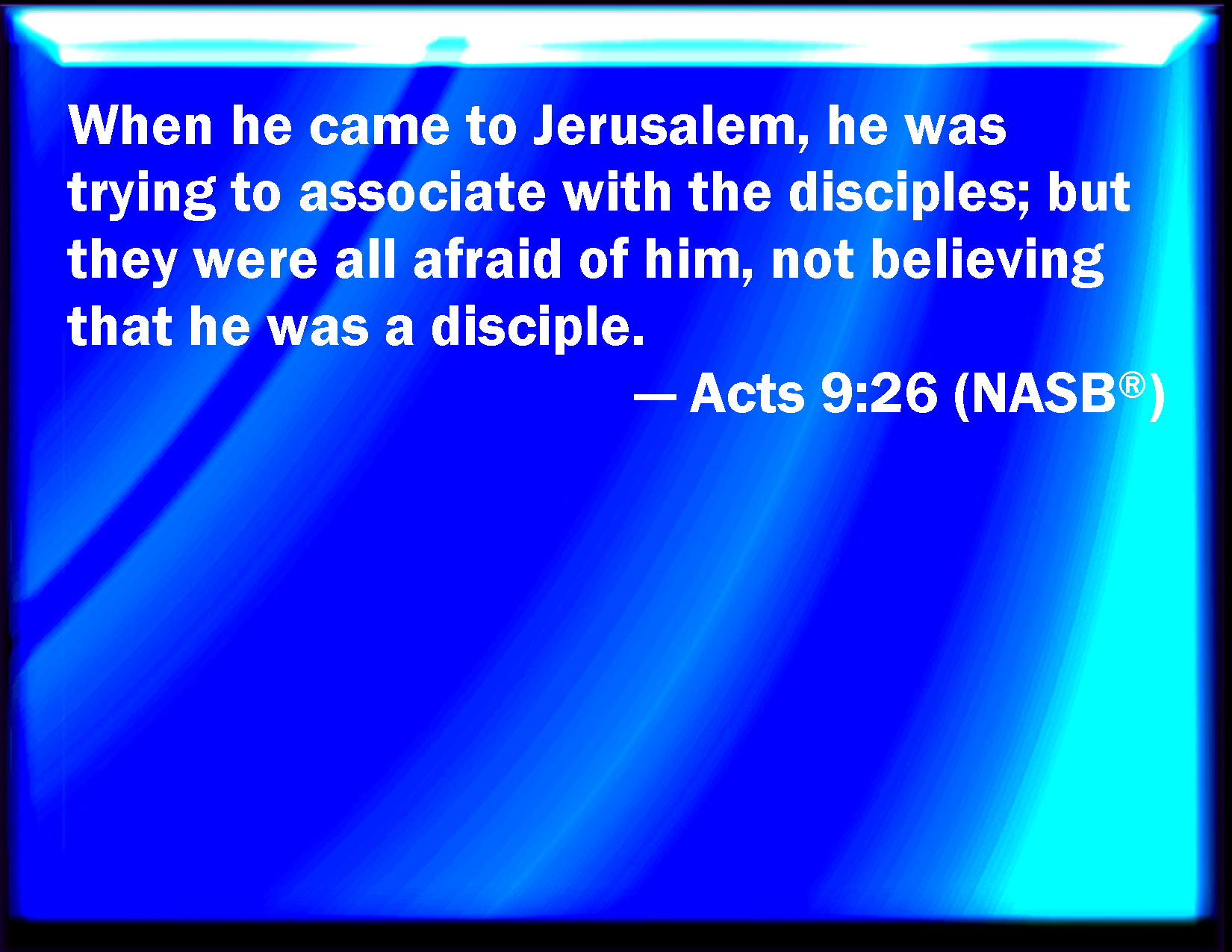 When he came to Jerusalem, he was trying to associate with the disciples; but they were all afraid of him, not believing that he was a disciple.

— Acts 9:26 (NASB®)